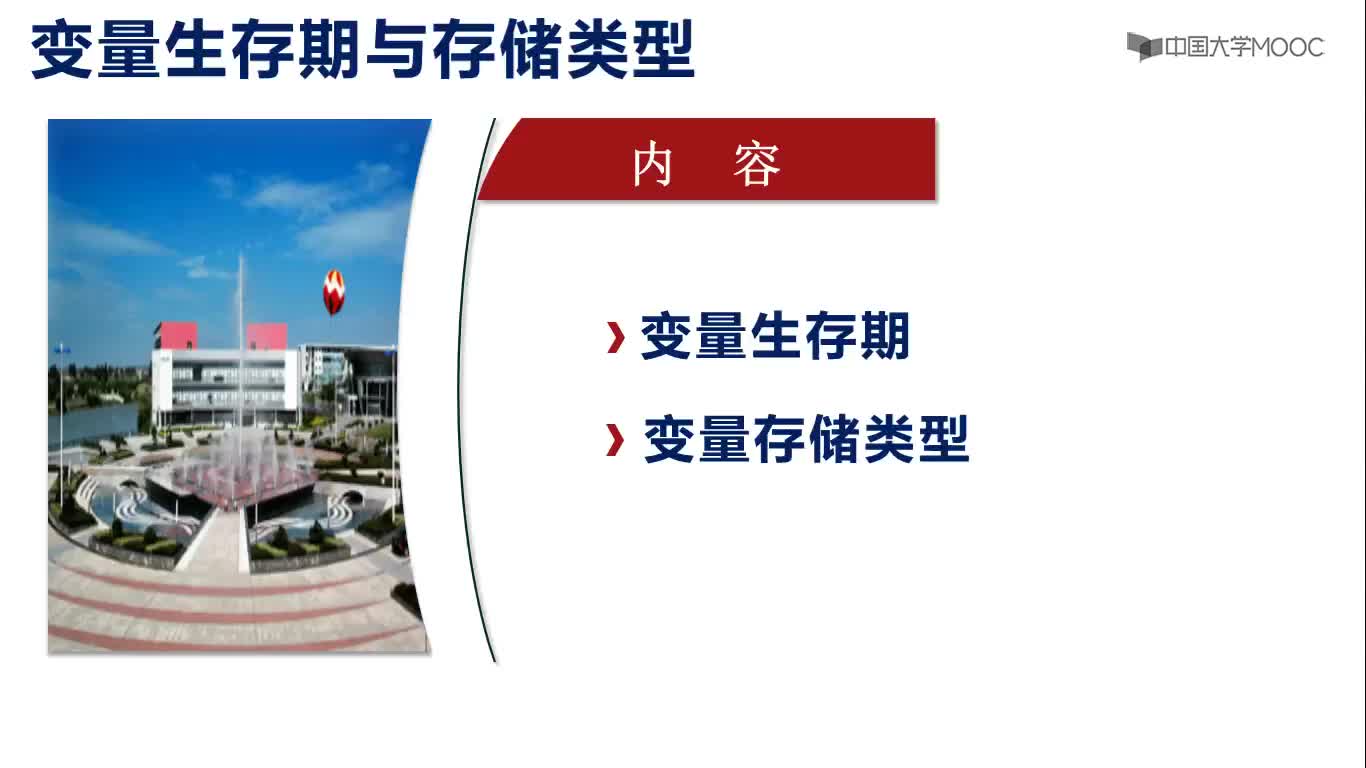 变量生存期与存储类型

中国大学MOOC

内　容

› 变量生存期

› 变量存储类型